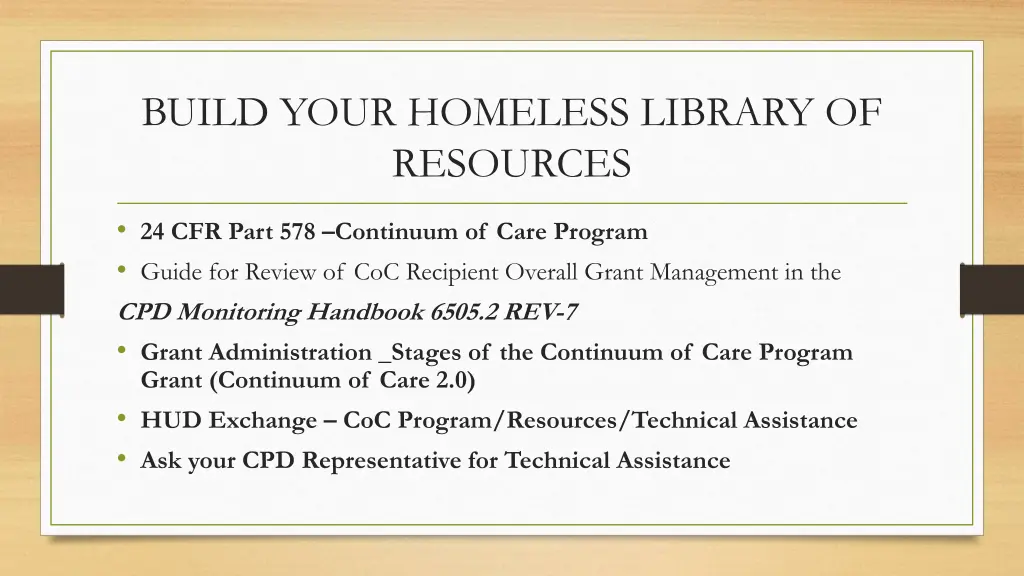 BUILD YOUR HOMELESS LIBRARY OF RESOURCES

• 24 CFR Part 578 –Continuum of Care Program
• Guide for Review of CoC Recipient Overall Grant Management in the
CPD Monitoring Handbook 6505.2 REV-7
• Grant Administration _Stages of the Continuum of Care Program Grant (Continuum of Care 2.0)
• HUD Exchange – CoC Program/Resources/Technical Assistance
• Ask your CPD Representative for Technical Assistance